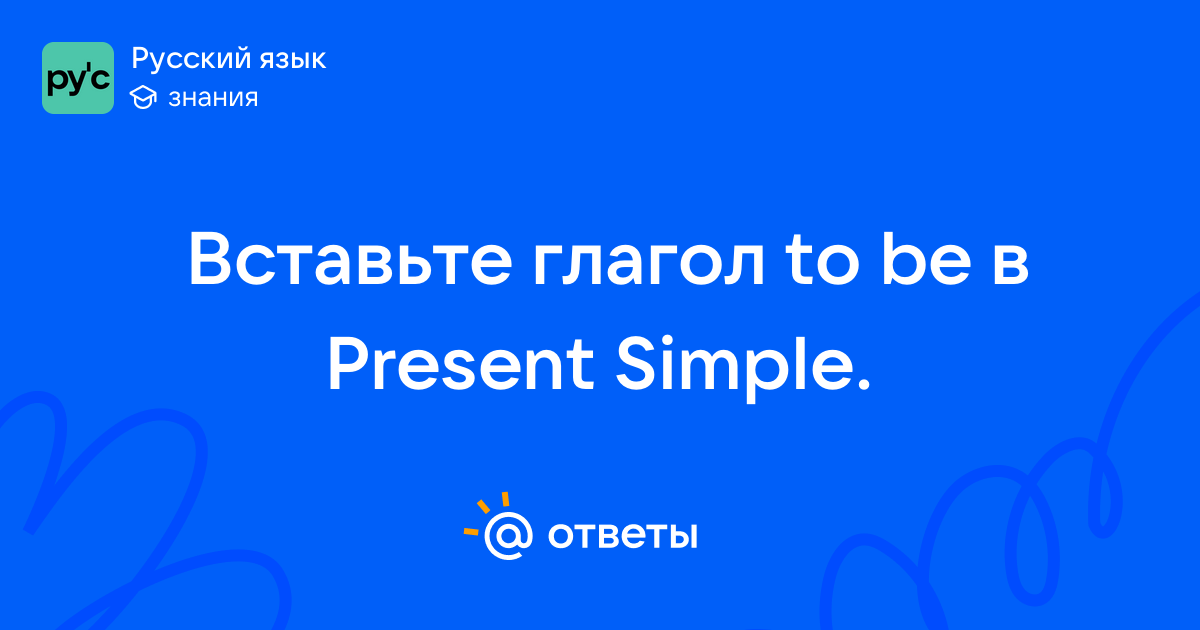 ру'с
Русский язык
знания

Вставьте глагол to be в Present Simple.

@ ответы